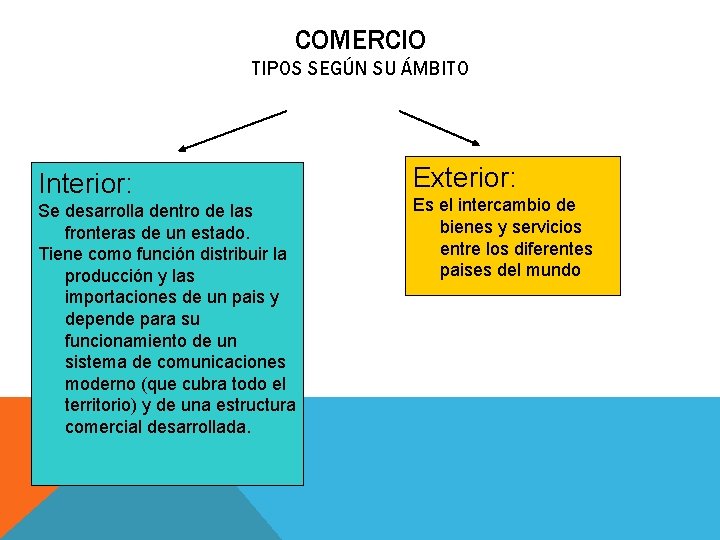 COMERCIO
TIPOS SEGÚN SU ÁMBITO

Interior:
Se desarrolla dentro de las fronteras de un estado.
Tiene como función distribuir la producción y las importaciones de un pais y depende para su funcionamiento de un sistema de comunicaciones moderno (que cubra todo el territorio) y de una estructura comercial desarrollada.

Exterior:
Es el intercambio de bienes y servicios entre los diferentes paises del mundo